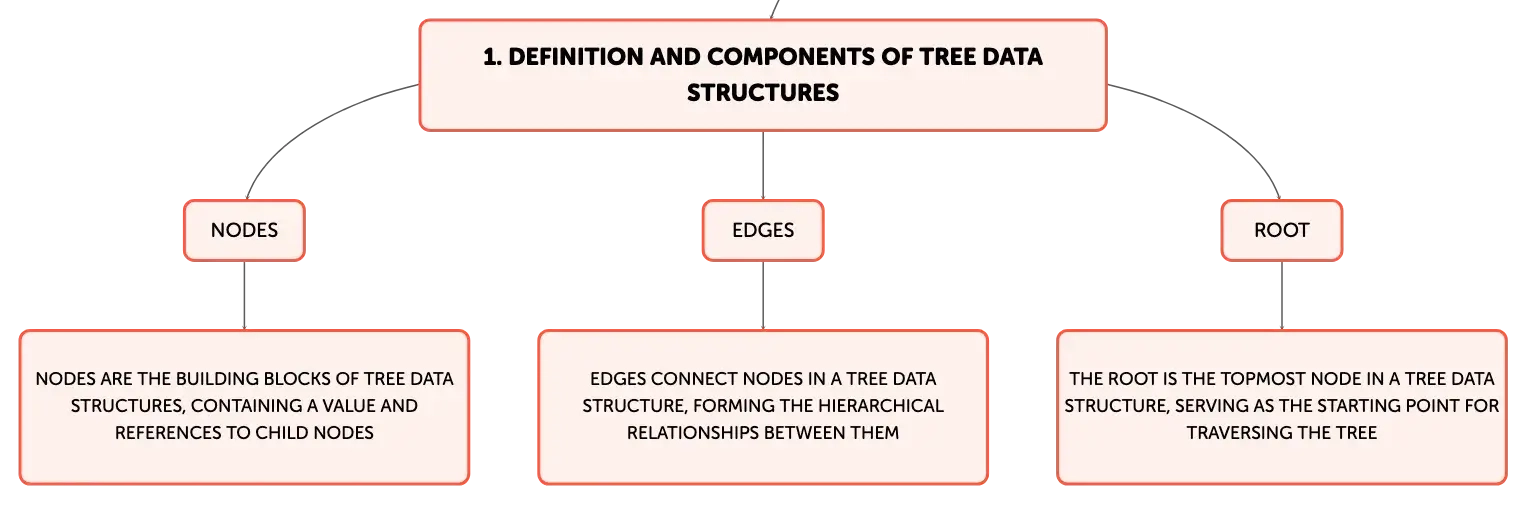 1. DEFINITION AND COMPONENTS OF TREE DATA STRUCTURES

NODES

NODES ARE THE BUILDING BLOCKS OF TREE DATA STRUCTURES, CONTAINING A VALUE AND REFERENCES TO CHILD NODES

EDGES

EDGES CONNECT NODES IN A TREE DATA STRUCTURE, FORMING THE HIERARCHICAL RELATIONSHIPS BETWEEN THEM

ROOT

THE ROOT IS THE TOPMOST NODE IN A TREE DATA STRUCTURE, SERVING AS THE STARTING POINT FOR TRAVERSING THE TREE